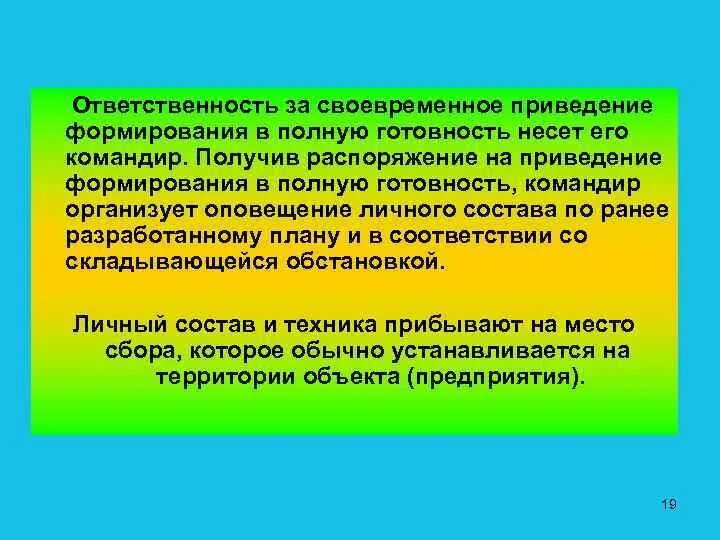 Ответственность за своевременное приведение формирования в полную готовность несет его командир. Получив распоряжение на приведение формирования в полную готовность, командир организует оповещение личного состава по ранее разработанному плану и в соответствии со складывающейся обстановкой.

Личный состав и техника прибывают на место сбора, которое обычно устанавливается на территории объекта (предприятия).

19